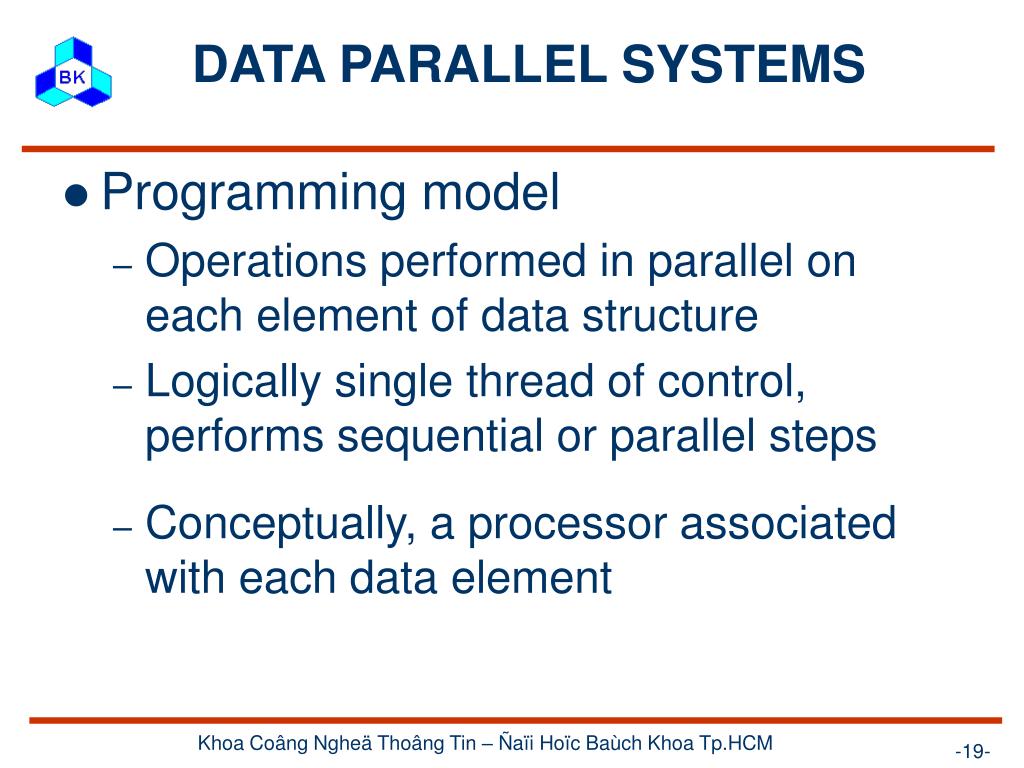 BK

DATA PARALLEL SYSTEMS

● Programming model

– Operations performed in parallel on each element of data structure

– Logically single thread of control, performs sequential or parallel steps

– Conceptually, a processor associated with each data element

Khoa Coâng Ngheä Thoâng Tin – Ñaïi Hoïc Baùch Khoa Tp.HCM

-19-